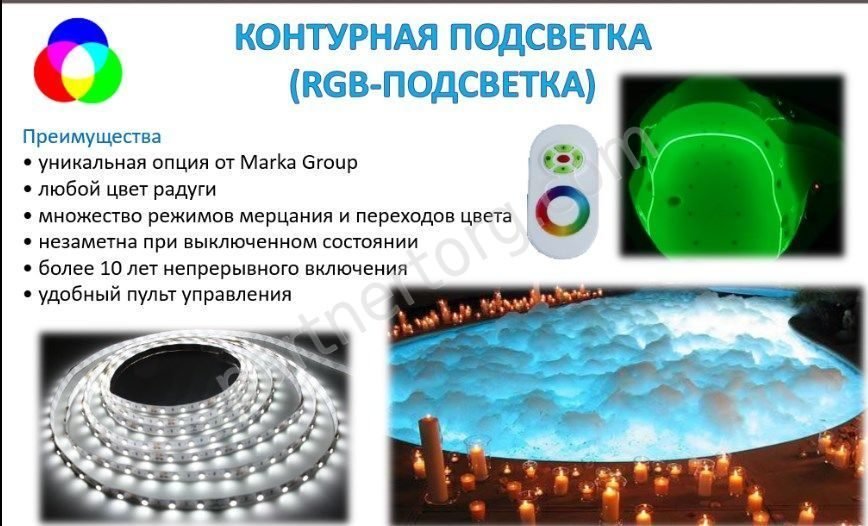 КОНТУРНАЯ ПОДСВЕТКА
(RGB-ПОДСВЕТКА)

Преимущества
• уникальная опция от Marka Group
• любой цвет радуги
• множество режимов мерцания и переходов цвета
• незаметна при выключенном состоянии
• более 10 лет непрерывного включения
• удобный пульт управления

partnertorg.com